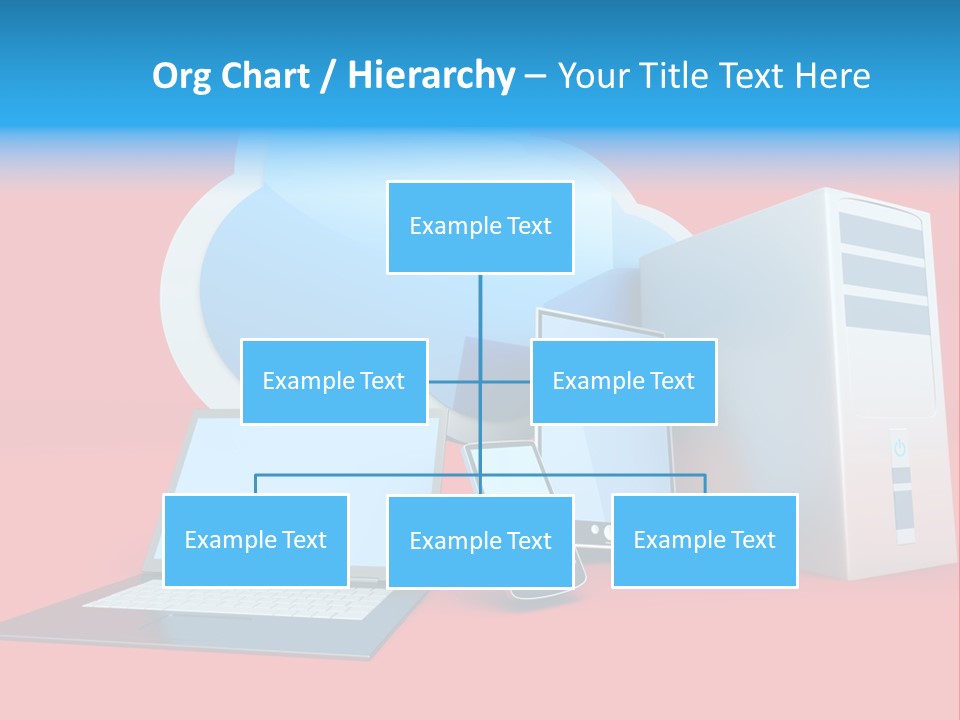 Org Chart / Hierarchy – Your Title Text Here

Example Text

Example Text

Example Text

Example Text

Example Text

Example Text